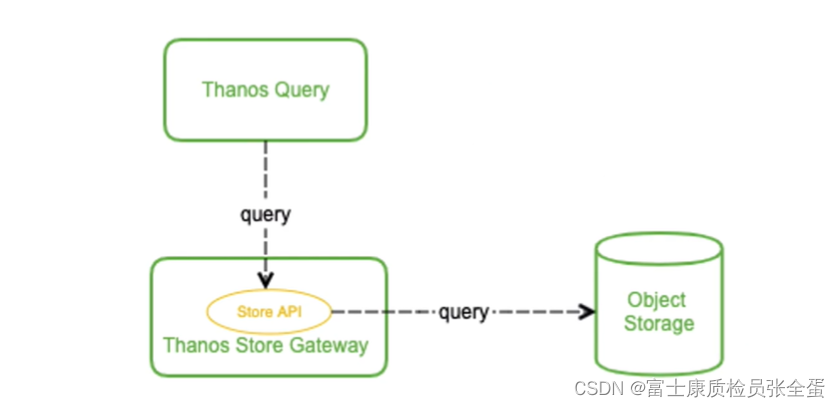 Thanos Query

query

Store API

Thanos Store Gateway

query

Object Storage

CSDN @富士康质检员张全蛋